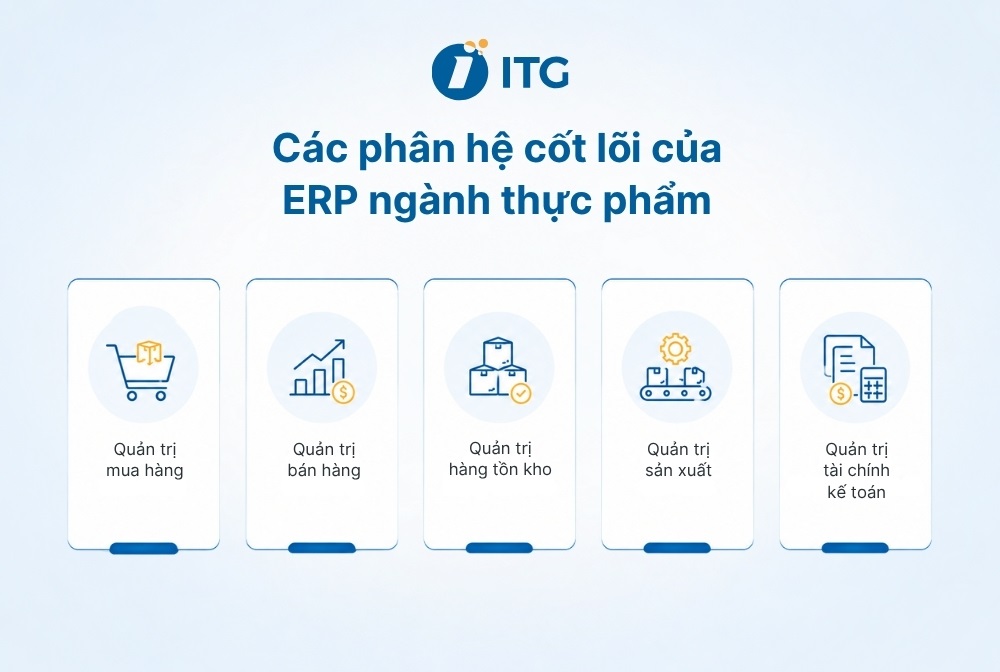 ITG

Các phân hệ cốt lõi của ERP ngành thực phẩm

Quản trị mua hàng

Quản trị bán hàng

Quản trị hàng tồn kho

Quản trị sản xuất

Quản trị tài chính kế toán